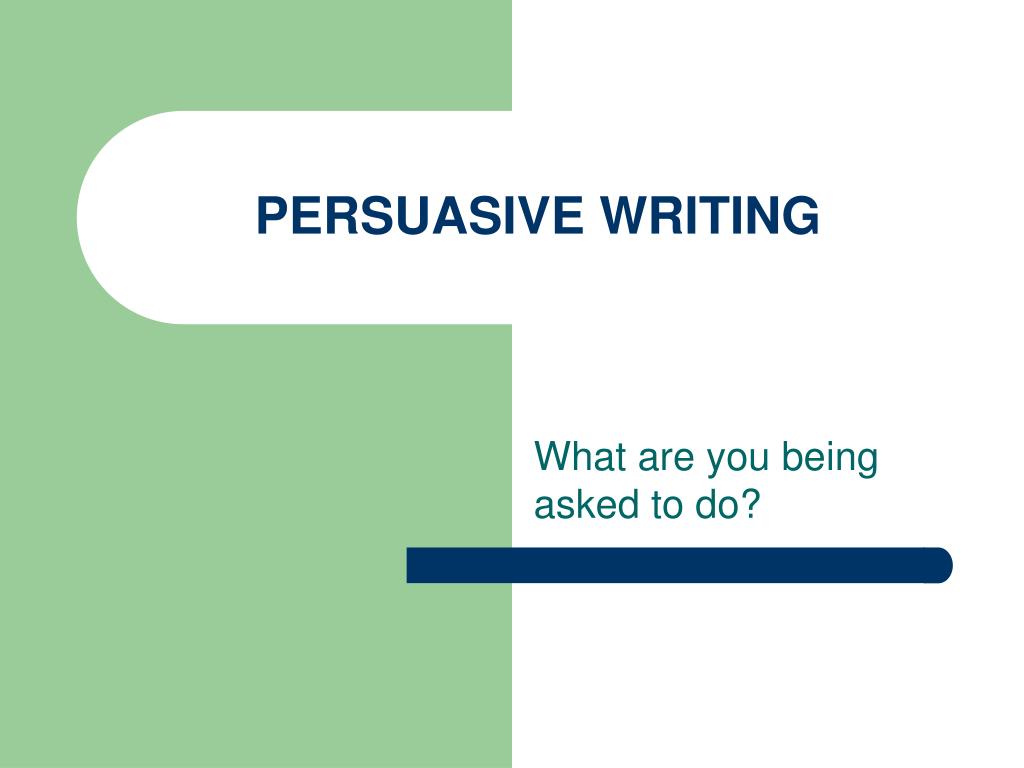 PERSUASIVE WRITING

What are you being asked to do?